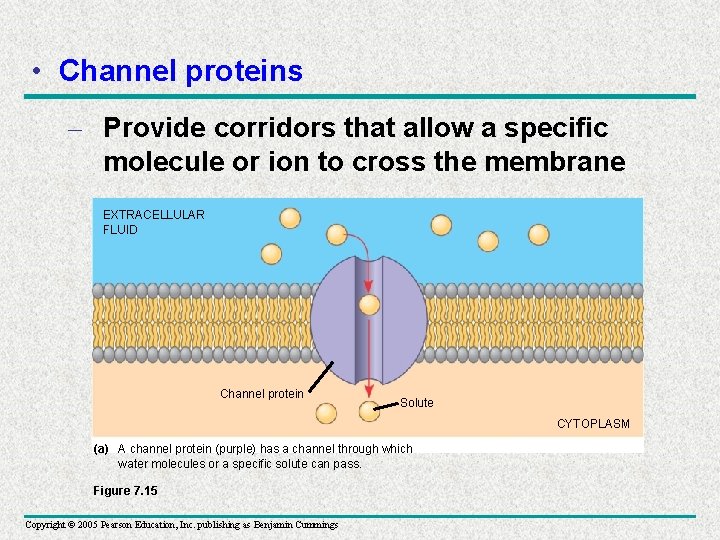 • Channel proteins

– Provide corridors that allow a specific molecule or ion to cross the membrane

EXTRACELLULAR FLUID

Channel protein

Solute

CYTOPLASM

(a) A channel protein (purple) has a channel through which water molecules or a specific solute can pass.

Figure 7.15

Copyright © 2005 Pearson Education, Inc. publishing as Benjamin Cummings